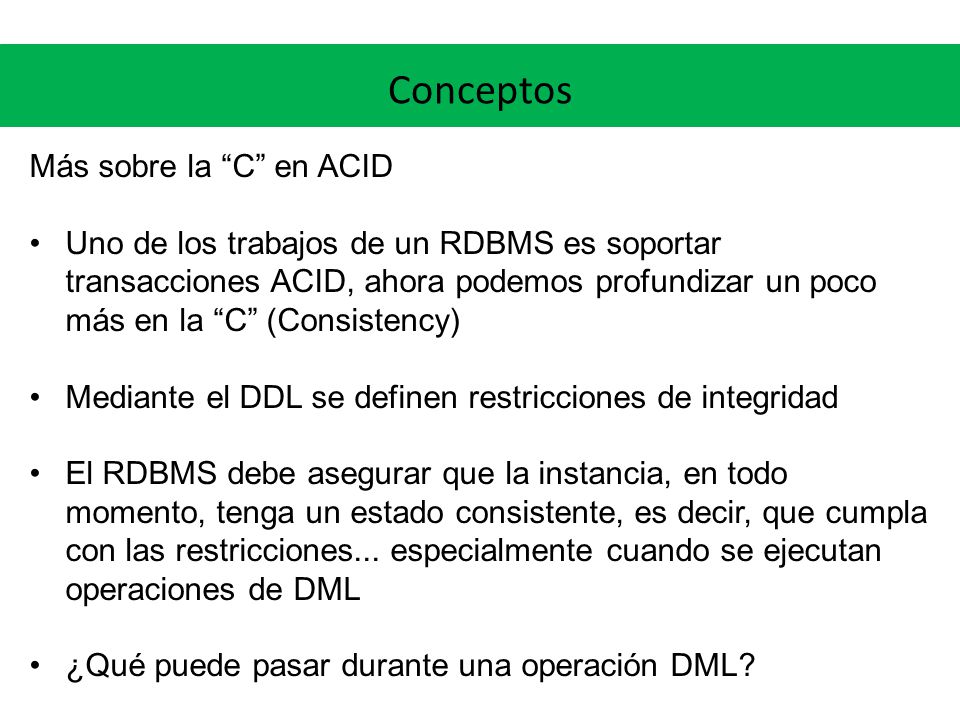 Conceptos

Más sobre la “C” en ACID

• Uno de los trabajos de un RDBMS es soportar transacciones ACID, ahora podemos profundizar un poco más en la “C” (Consistency)

• Mediante el DDL se definen restricciones de integridad

• El RDBMS debe asegurar que la instancia, en todo momento, tenga un estado consistente, es decir, que cumpla con las restricciones... especialmente cuando se ejecutan operaciones de DML

• ¿Qué puede pasar durante una operación DML?